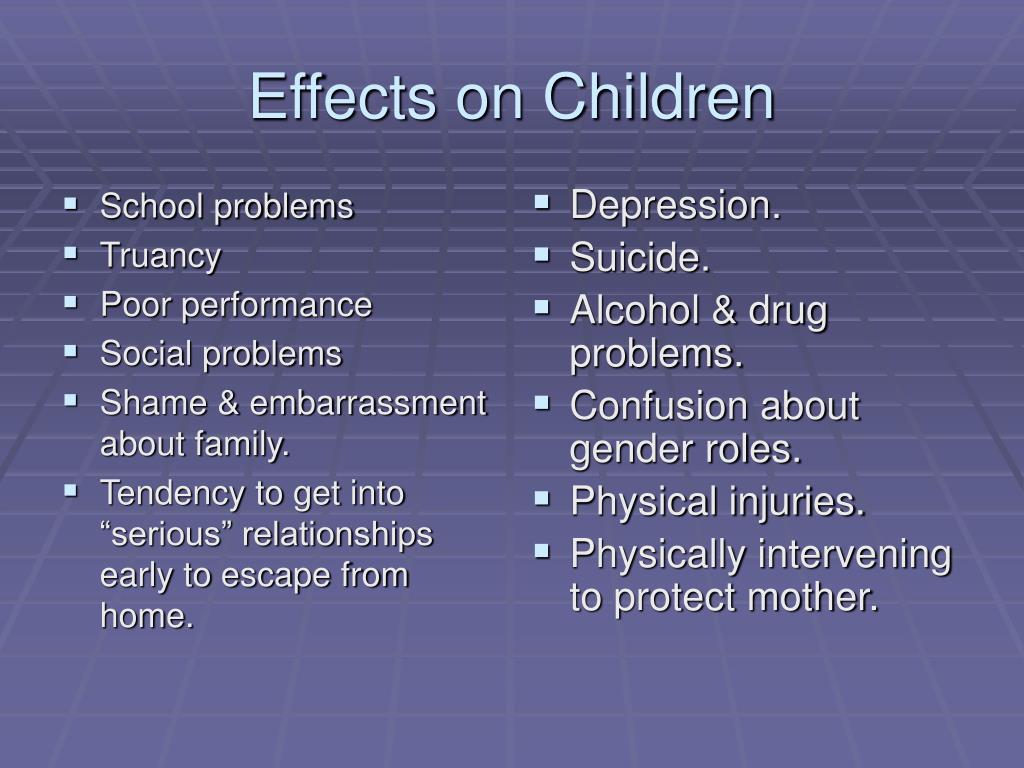 Effects on Children

- School problems
- Truancy
- Poor performance
- Social problems
- Shame & embarrassment about family.
- Tendency to get into “serious” relationships early to escape from home.

- Depression.
- Suicide.
- Alcohol & drug problems.
- Confusion about gender roles.
- Physical injuries.
- Physically intervening to protect mother.